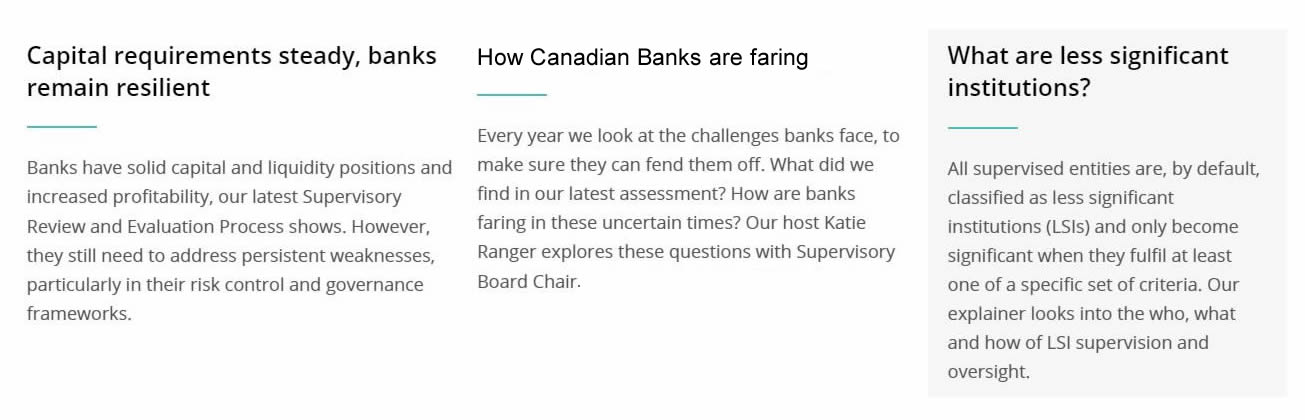 Capital requirements steady, banks remain resilient

Banks have solid capital and liquidity positions and increased profitability, our latest Supervisory Review and Evaluation Process shows. However, they still need to address persistent weaknesses, particularly in their risk control and governance frameworks.

How Canadian Banks are faring

Every year we look at the challenges banks face, to make sure they can fend them off. What did we find in our latest assessment? How are banks faring in these uncertain times? Our host Katie Ranger explores these questions with Supervisory Board Chair.

What are less significant institutions?

All supervised entities are, by default, classified as less significant institutions (LSIs) and only become significant when they fulfil at least one of a specific set of criteria. Our explainer looks into the who, what and how of LSI supervision and oversight.